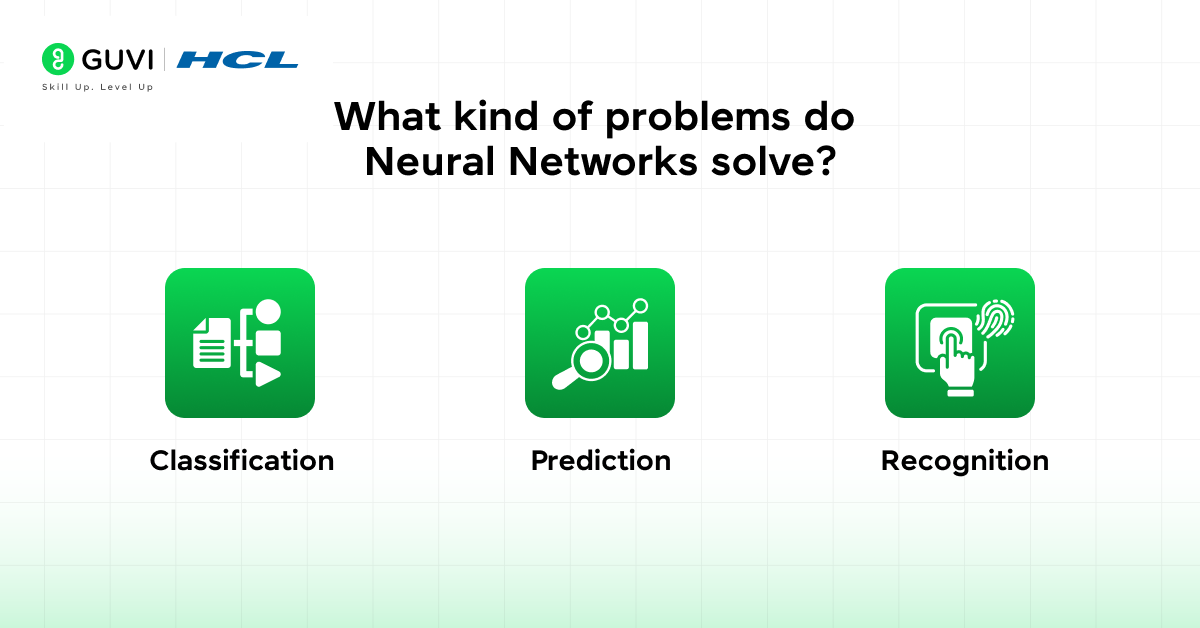 GUVI | HCL
Skill Up. Level Up

What kind of problems do Neural Networks solve?

Classification

Prediction

Recognition